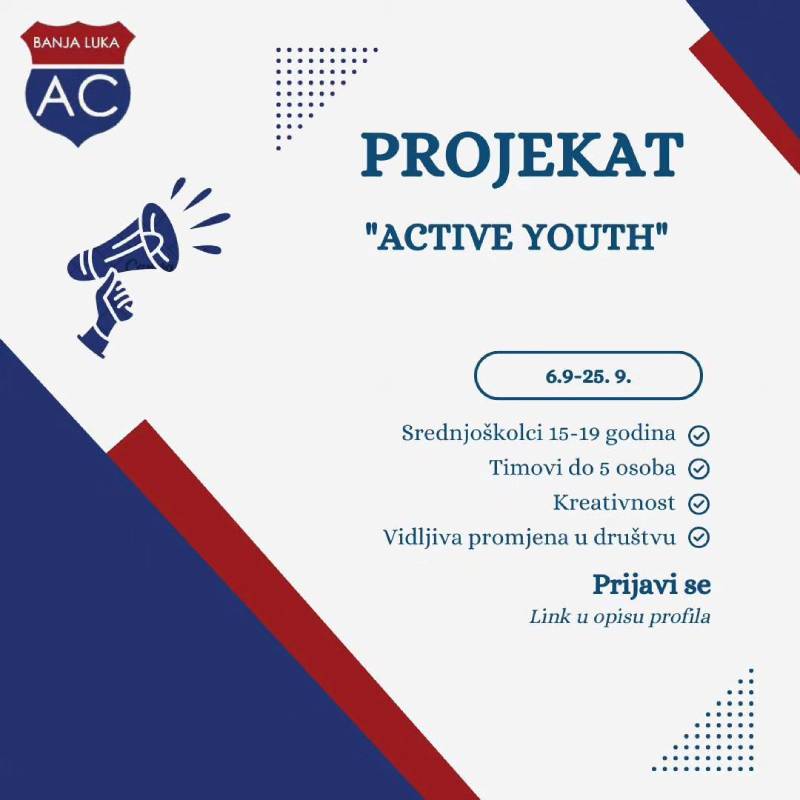 BANJA LUKA
AC

PROJEKAT
"ACTIVE YOUTH"

6.9-25. 9.

Srednjoškolci 15-19 godina
Timovi do 5 osoba
Kreativnost
Vidljiva promjena u društvu

Prijavi se
Link u opisu profila